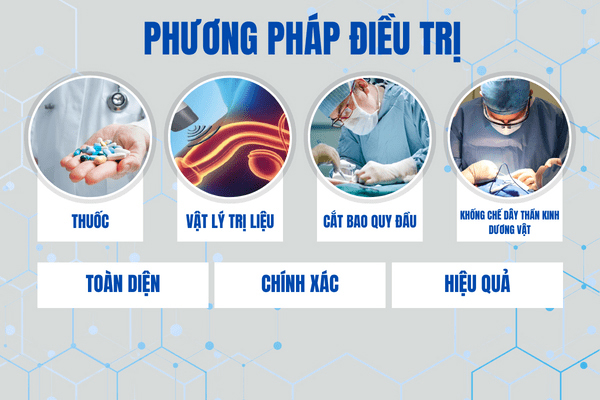 PHƯƠNG PHÁP ĐIỀU TRỊ

THUỐC

VẬT LÝ TRỊ LIỆU

CẮT BAO QUY ĐẦU

KHỐNG CHẾ DÂY THẦN KINH DƯƠNG VẬT

TOÀN DIỆN

CHÍNH XÁC

HIỆU QUẢ